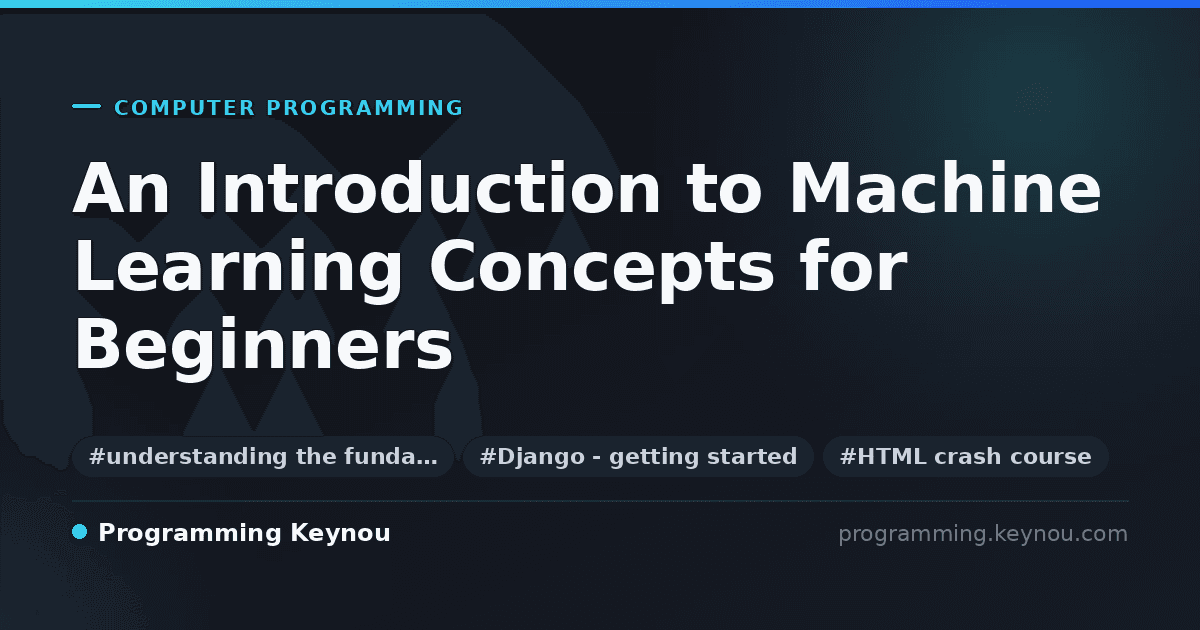 COMPUTER PROGRAMMING

An Introduction to Machine Learning Concepts for Beginners

#understanding the funda… #Django - getting started #HTML crash course

Programming Keynou

programming.keynou.com